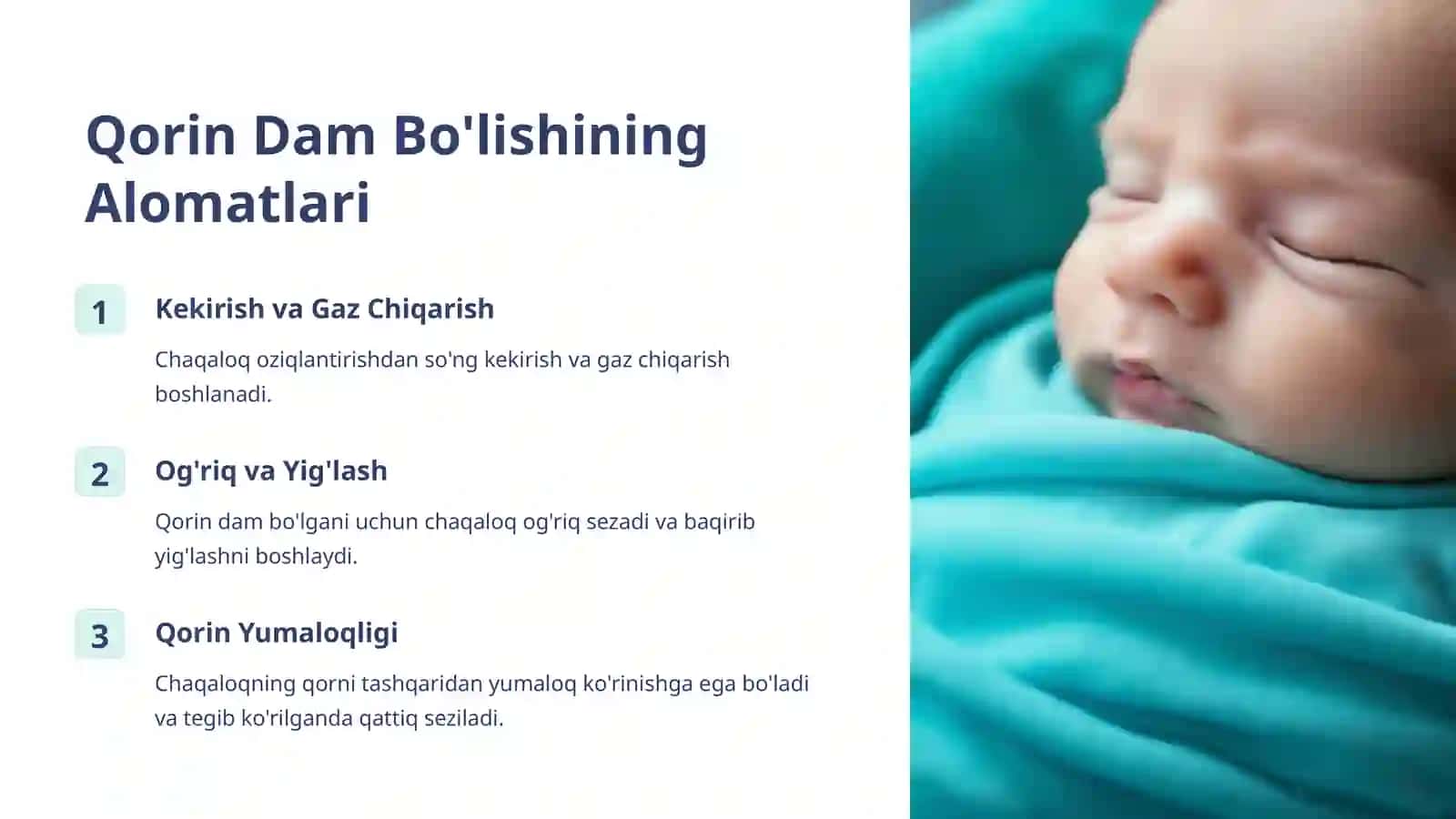 Qorin Dam Bo'lishining Alomatlari

1

Kekirish va Gaz Chiqarish

Chaqaloq oziqlantirishdan so'ng kekirish va gaz chiqarish boshlanadi.

2

Og'riq va Yig'lash

Qorin dam bo'lgani uchun chaqaloq og'riq sezadi va baqirib yig'lashni boshlaydi.

3

Qorin Yumaloqligi

Chaqaloqning qorni tashqaridan yumaloq ko'rinishga ega bo'ladi va tegib ko'rilganda qattiq seziladi.